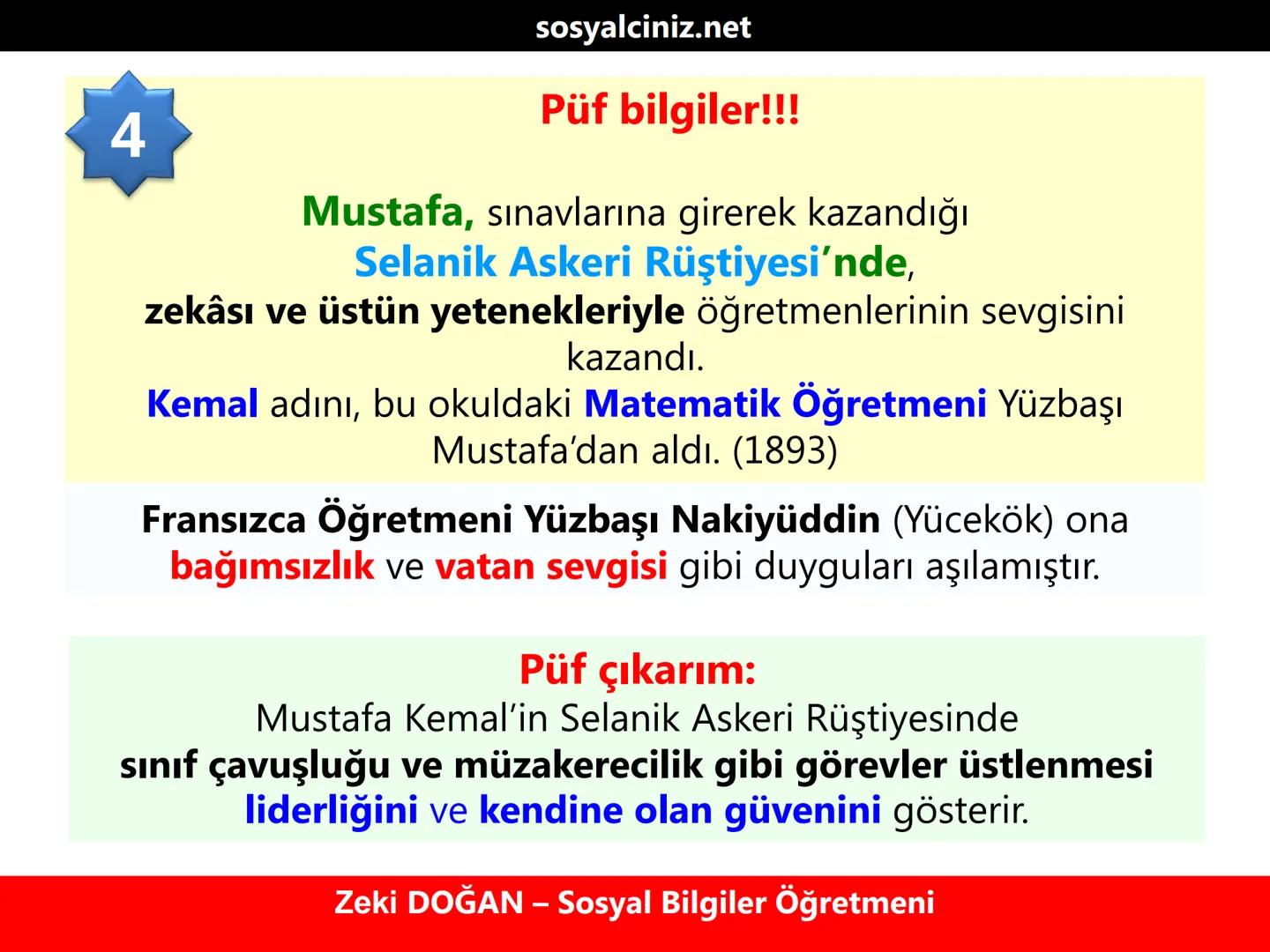 sosyalciniz.net

4

Püf bilgiler!!!

Mustafa, sınavlarına girerek kazandığı Selanik Askeri Rüştiyesi'nde, zekâsı ve üstün yetenekleriyle öğretmenlerinin sevgisini kazandı.
Kemal adını, bu okuldaki Matematik Öğretmeni Yüzbaşı Mustafa'dan aldı. (1893)

Fransızca Öğretmeni Yüzbaşı Nakiyüddin (Yücekök) ona bağımsızlık ve vatan sevgisi gibi duyguları aşılamıştır.

Püf çıkarım:
Mustafa Kemal'in Selanik Askeri Rüştiyesinde sınıf çavuşluğu ve müzakerecilik gibi görevler üstlenmesi liderliğini ve kendine olan güvenini gösterir.

Zeki DOĞAN – Sosyal Bilgiler Öğretmeni